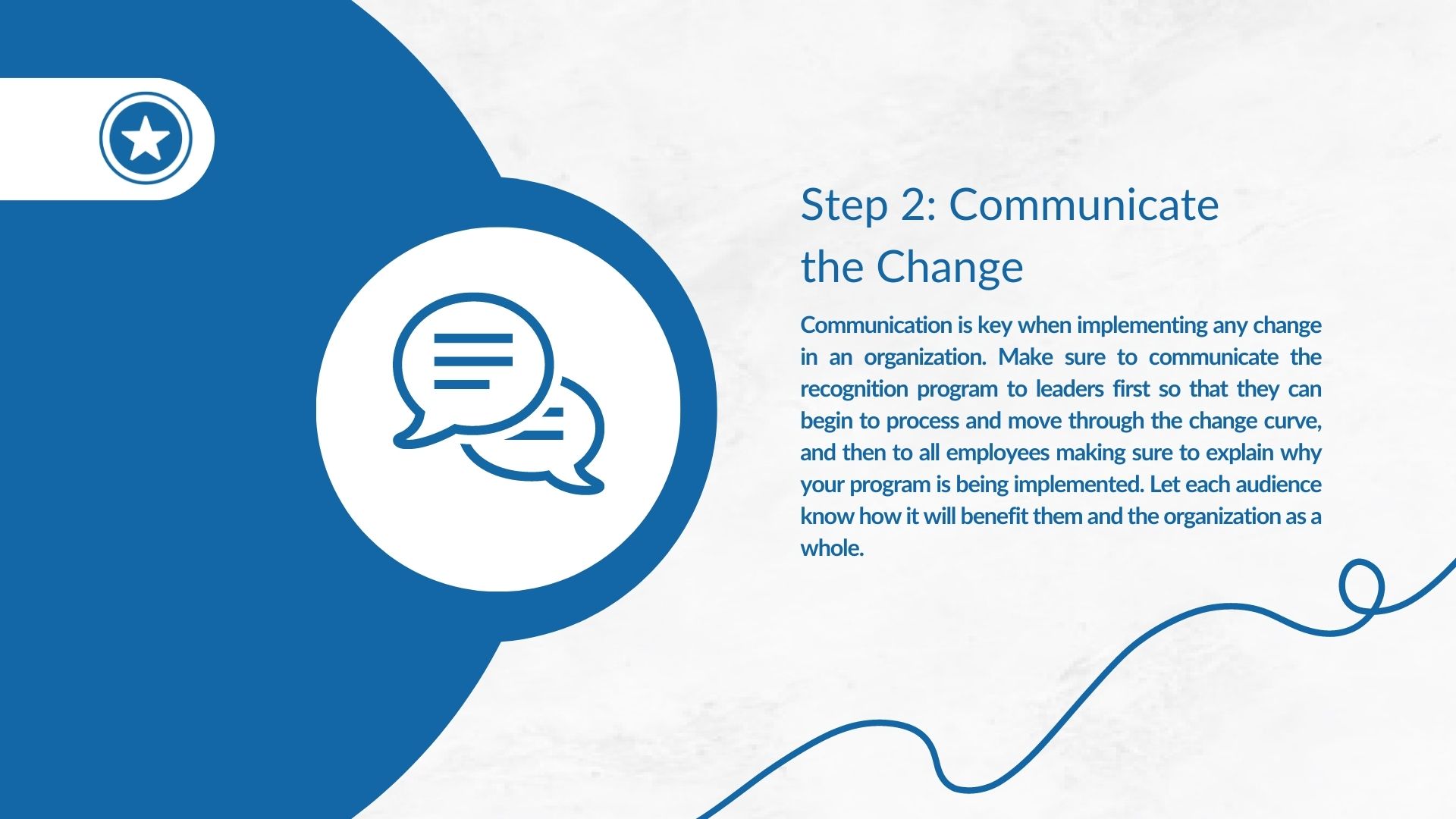 Step 2: Communicate the Change

Communication is key when implementing any change in an organization. Make sure to communicate the recognition program to leaders first so that they can begin to process and move through the change curve, and then to all employees making sure to explain why your program is being implemented. Let each audience know how it will benefit them and the organization as a whole.